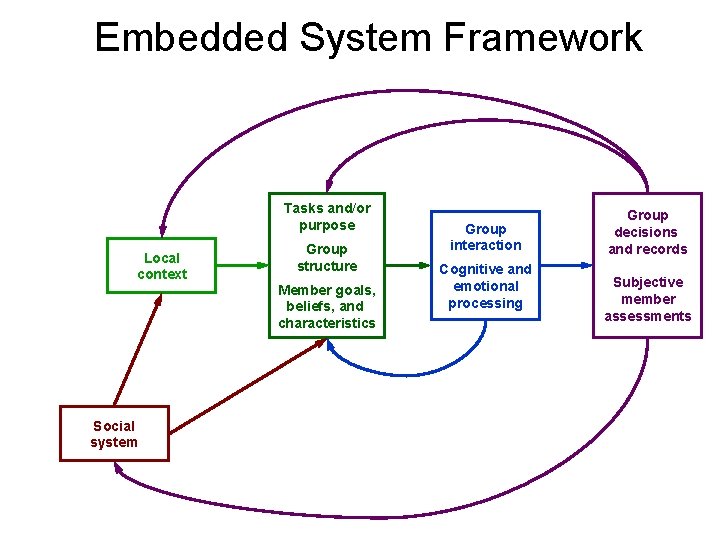 Embedded System Framework

Local context

Tasks and/or purpose

Group structure

Member goals, beliefs, and characteristics

Group interaction

Cognitive and emotional processing

Group decisions and records

Subjective member assessments

Social system